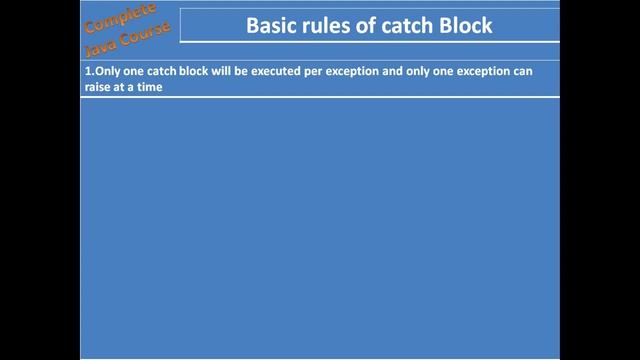 Complete Java Course

Basic rules of catch Block

1.Only one catch block will be executed per exception and only one exception can raise at a time